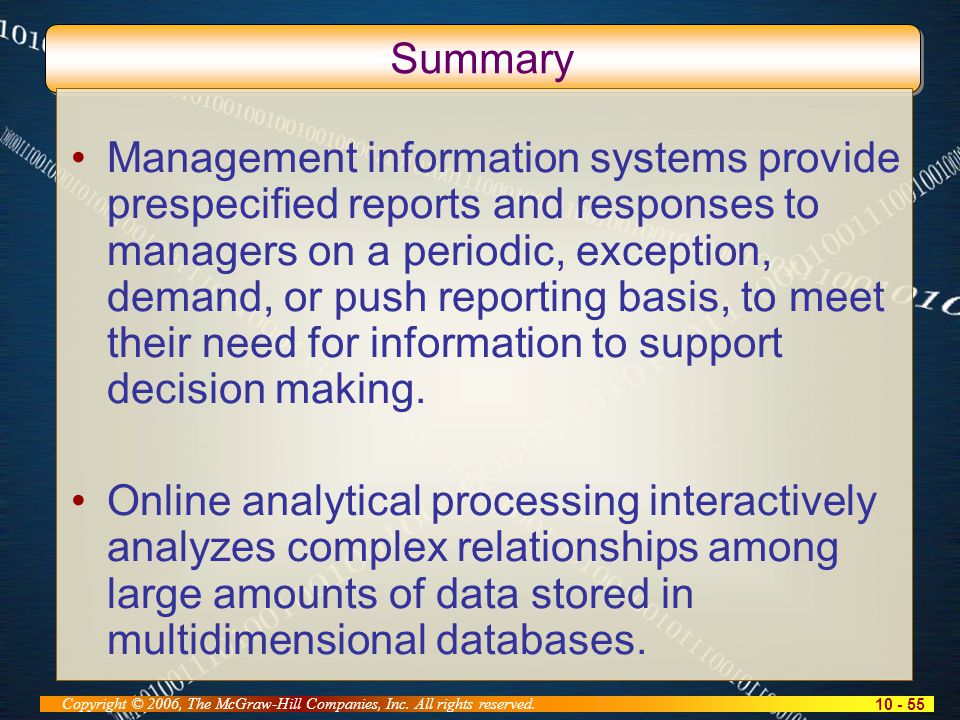 Summary

• Management information systems provide prespecified reports and responses to managers on a periodic, exception, demand, or push reporting basis, to meet their need for information to support decision making.

• Online analytical processing interactively analyzes complex relationships among large amounts of data stored in multidimensional databases.

Copyright © 2006, The McGraw-Hill Companies, Inc. All rights reserved.

10 - 55